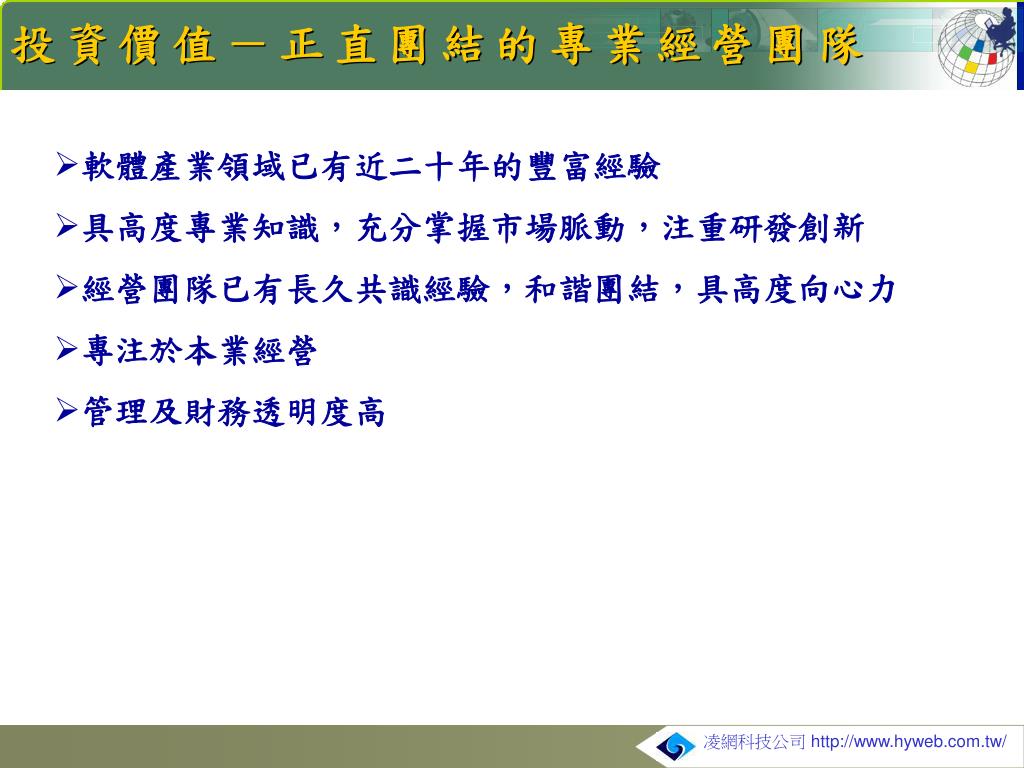 投資價值－正直團結的專業經營團隊

➢軟體產業領域已有近二十年的豐富經驗

➢具高度專業知識，充分掌握市場脈動，注重研發創新

➢經營團隊已有長久共識經驗，和諧團結，具高度向心力

➢專注於本業經營

➢管理及財務透明度高

凌網科技公司 http://www.hyweb.com.tw/